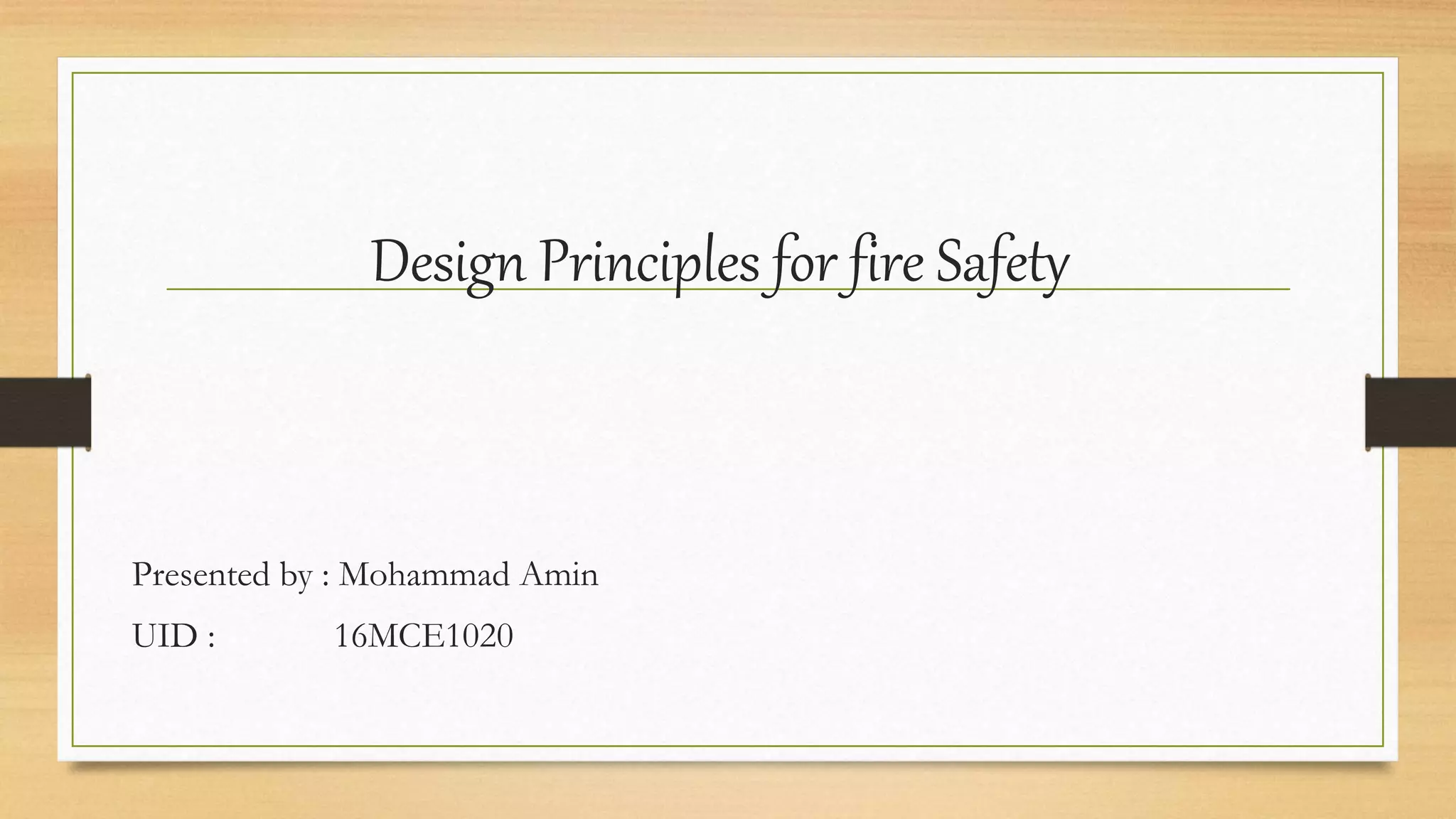 Design Principles for fire Safety

Presented by : Mohammad Amin

UID : 16MCE1020